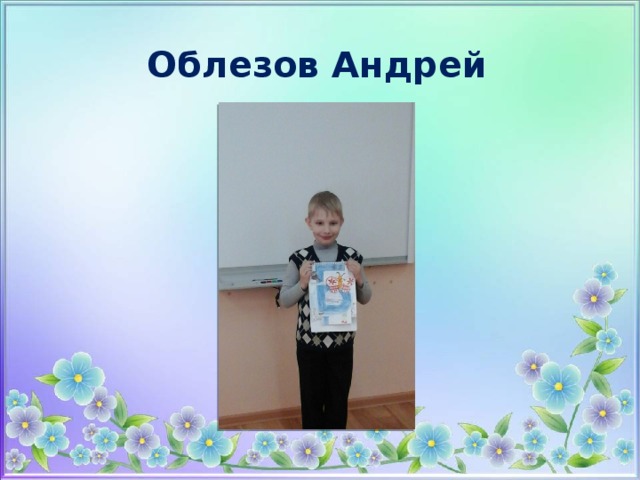 Облезов Андрей